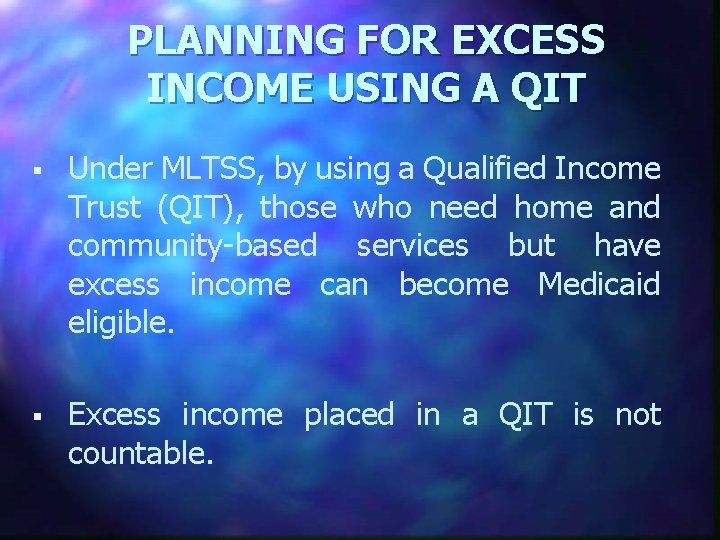 PLANNING FOR EXCESS INCOME USING A QIT

▪ Under MLTSS, by using a Qualified Income Trust (QIT), those who need home and community-based services but have excess income can become Medicaid eligible.

▪ Excess income placed in a QIT is not countable.